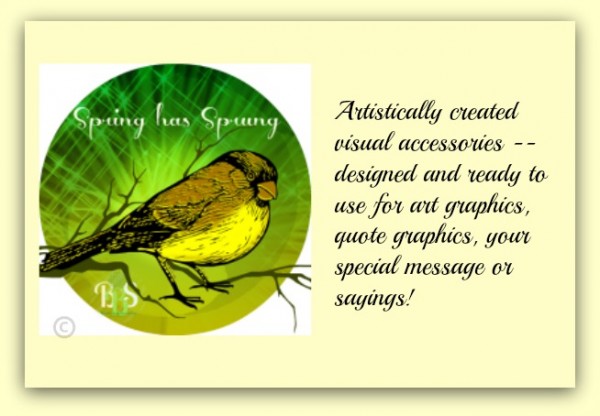 Spring has Sprung

BBS

©

Artistically created visual accessories -- designed and ready to use for art graphics, quote graphics, your special message or sayings!